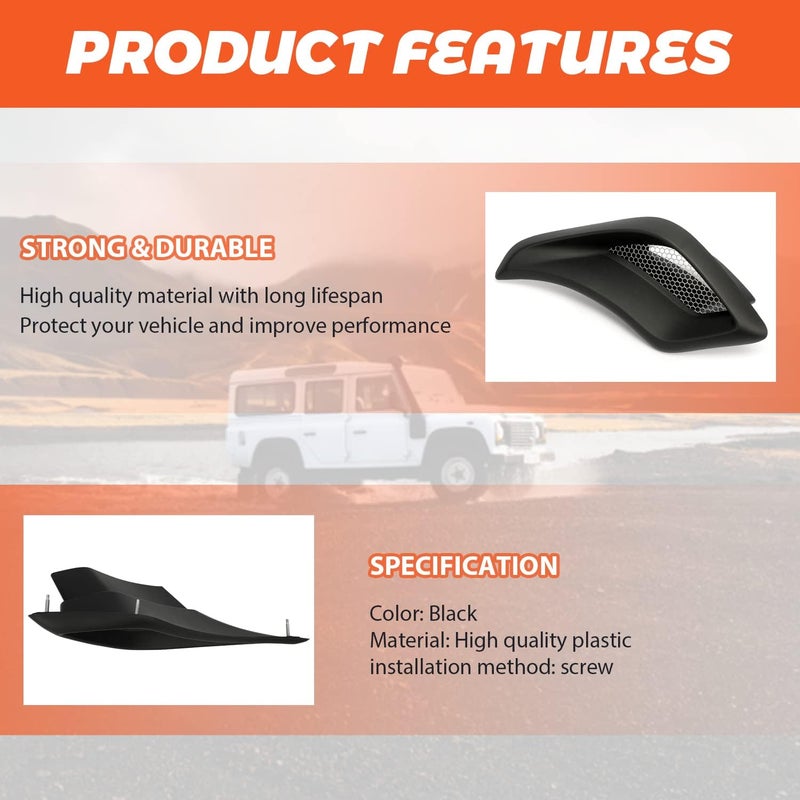 PRODUCT FEATURES

STRONG & DURABLE

High quality material with long lifespan
Protect your vehicle and improve performance

SPECIFICATION

Color: Black
Material: High quality plastic
installation method: screw